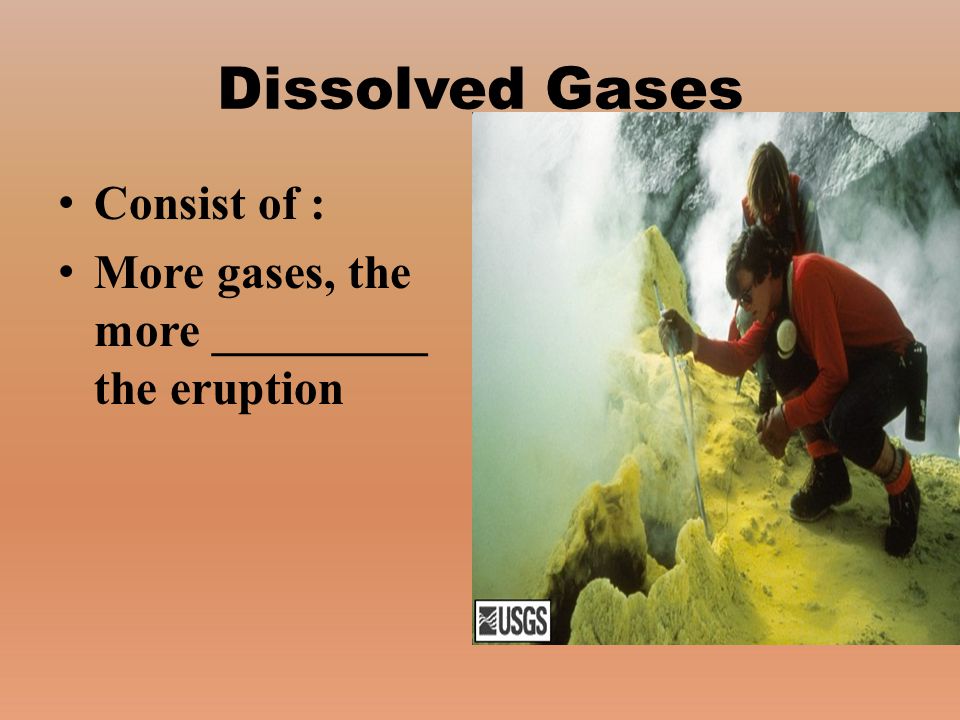 Dissolved Gases

• Consist of :
• More gases, the more __________ the eruption

USGS